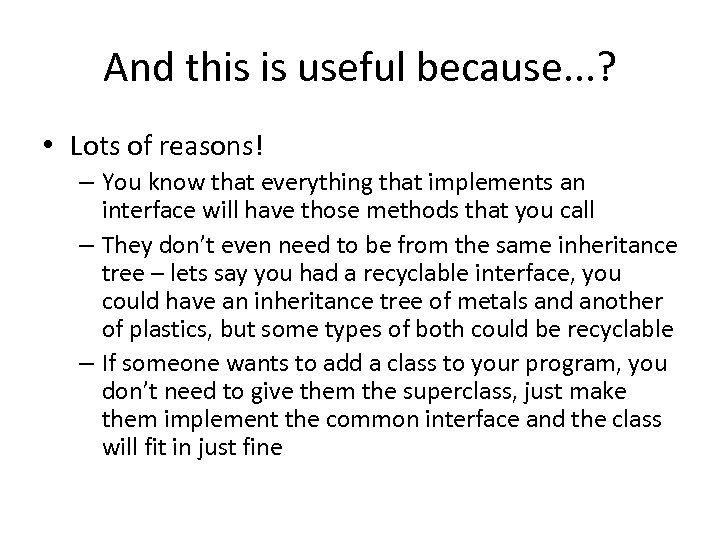 And this is useful because...?

• Lots of reasons!
– You know that everything that implements an interface will have those methods that you call
– They don't even need to be from the same inheritance tree – lets say you had a recyclable interface, you could have an inheritance tree of metals and another of plastics, but some types of both could be recyclable
– If someone wants to add a class to your program, you don't need to give them the superclass, just make them implement the common interface and the class will fit in just fine